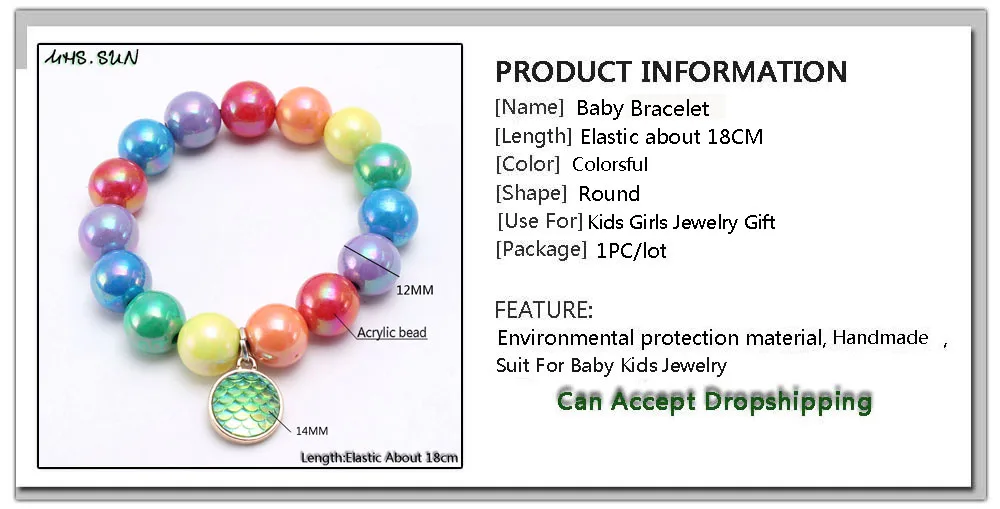 MHS.SUN

12MM

Acrylic bead

14MM

Length:Elastic About 18cm

PRODUCT INFORMATION

[Name] Baby Bracelet
[Length] Elastic about 18CM
[Color] Colorsful
[Shape] Round
[Use For] Kids Girls Jewelry Gift
[Package] 1PC/lot

FEATURE:
Environmental protection material, Handmade ,
Suit For Baby Kids Jewelry

Can Accept Dropshipping